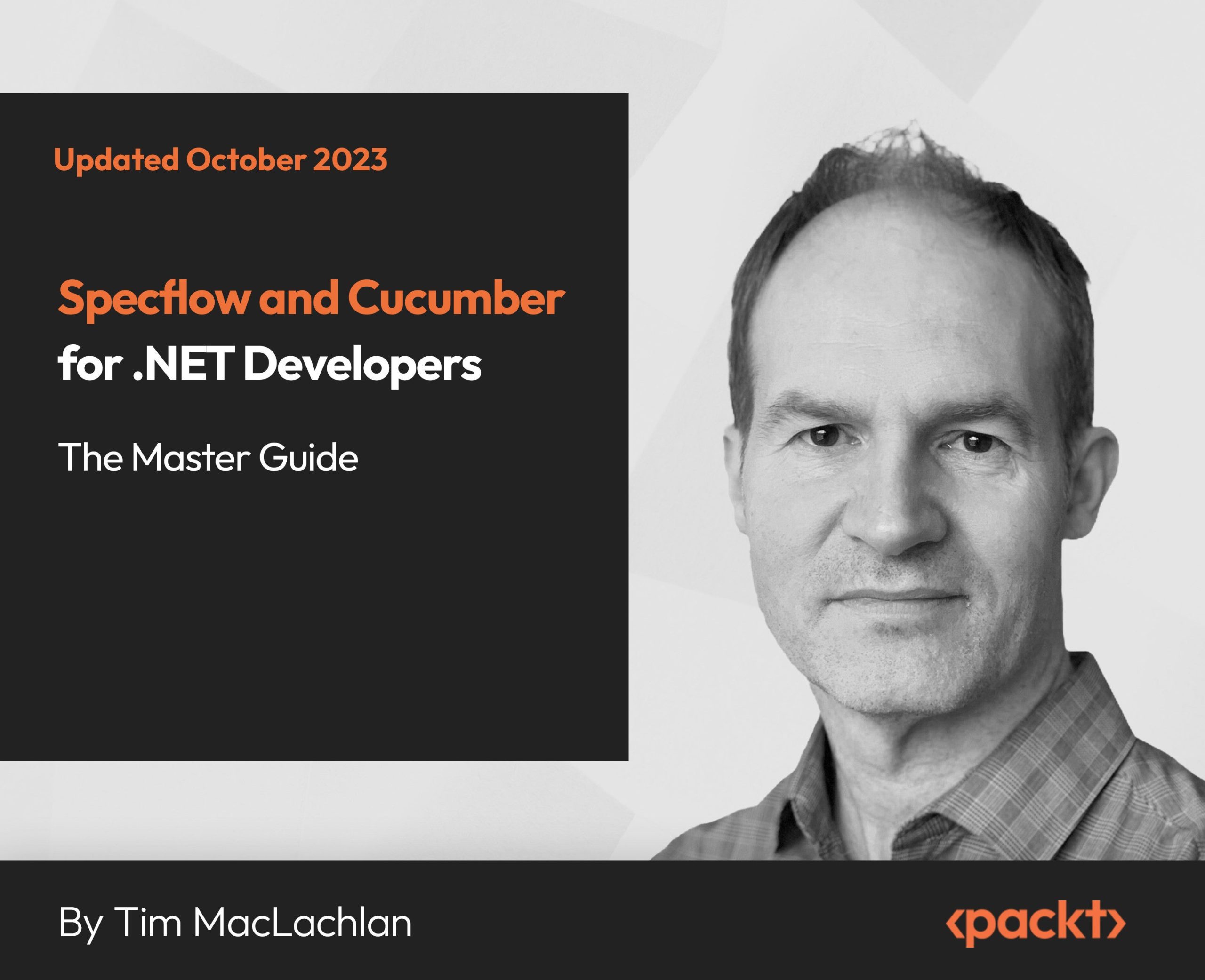 Updated October 2023

Specflow and Cucumber for .NET Developers

The Master Guide

By Tim MacLachlan

‹packt›